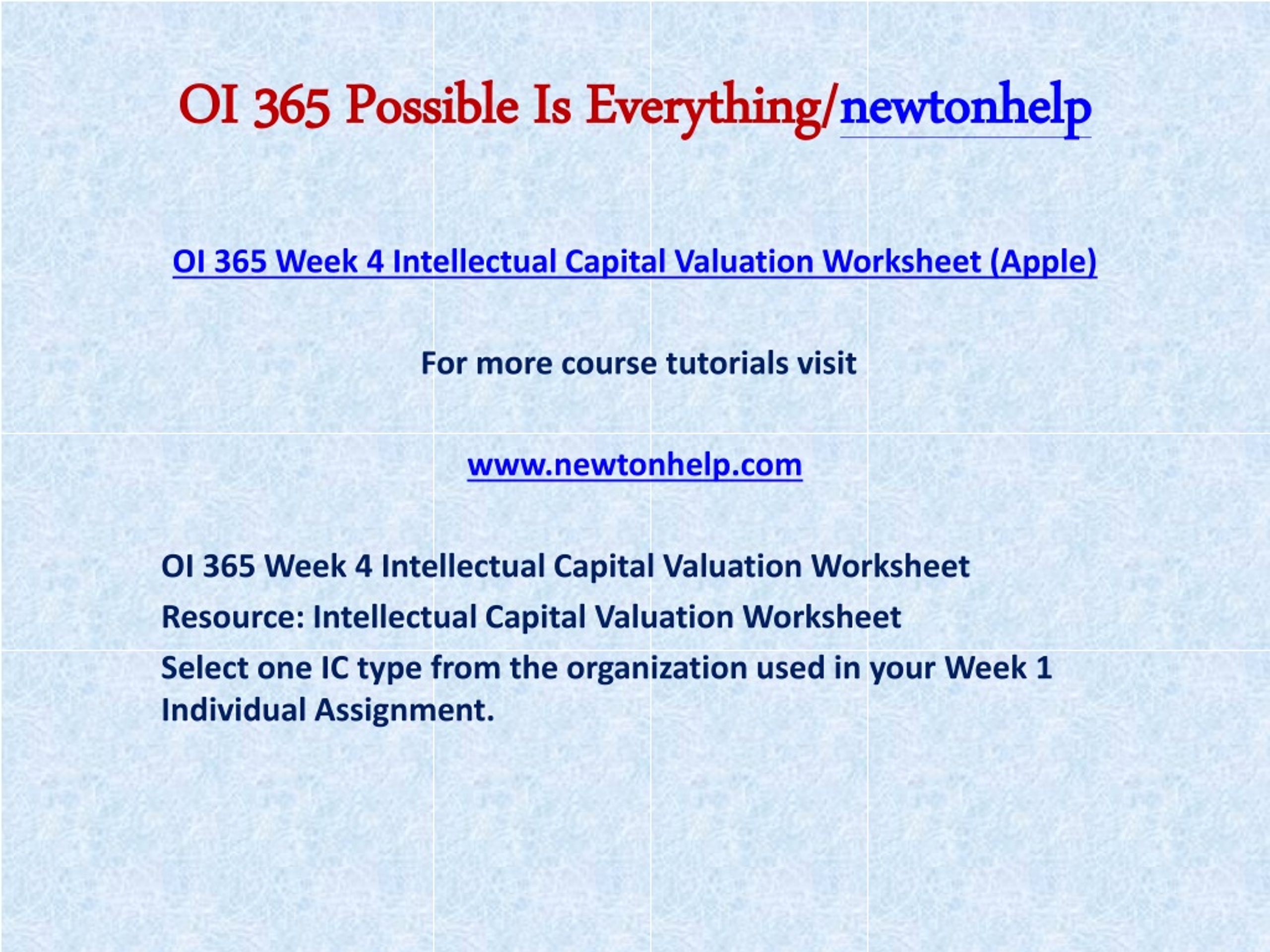 OI 365 Possible Is Everything/newtonhelp

OI 365 Week 4 Intellectual Capital Valuation Worksheet (Apple)

For more course tutorials visit

www.newtonhelp.com

OI 365 Week 4 Intellectual Capital Valuation Worksheet

Resource: Intellectual Capital Valuation Worksheet

Select one IC type from the organization used in your Week 1 Individual Assignment.